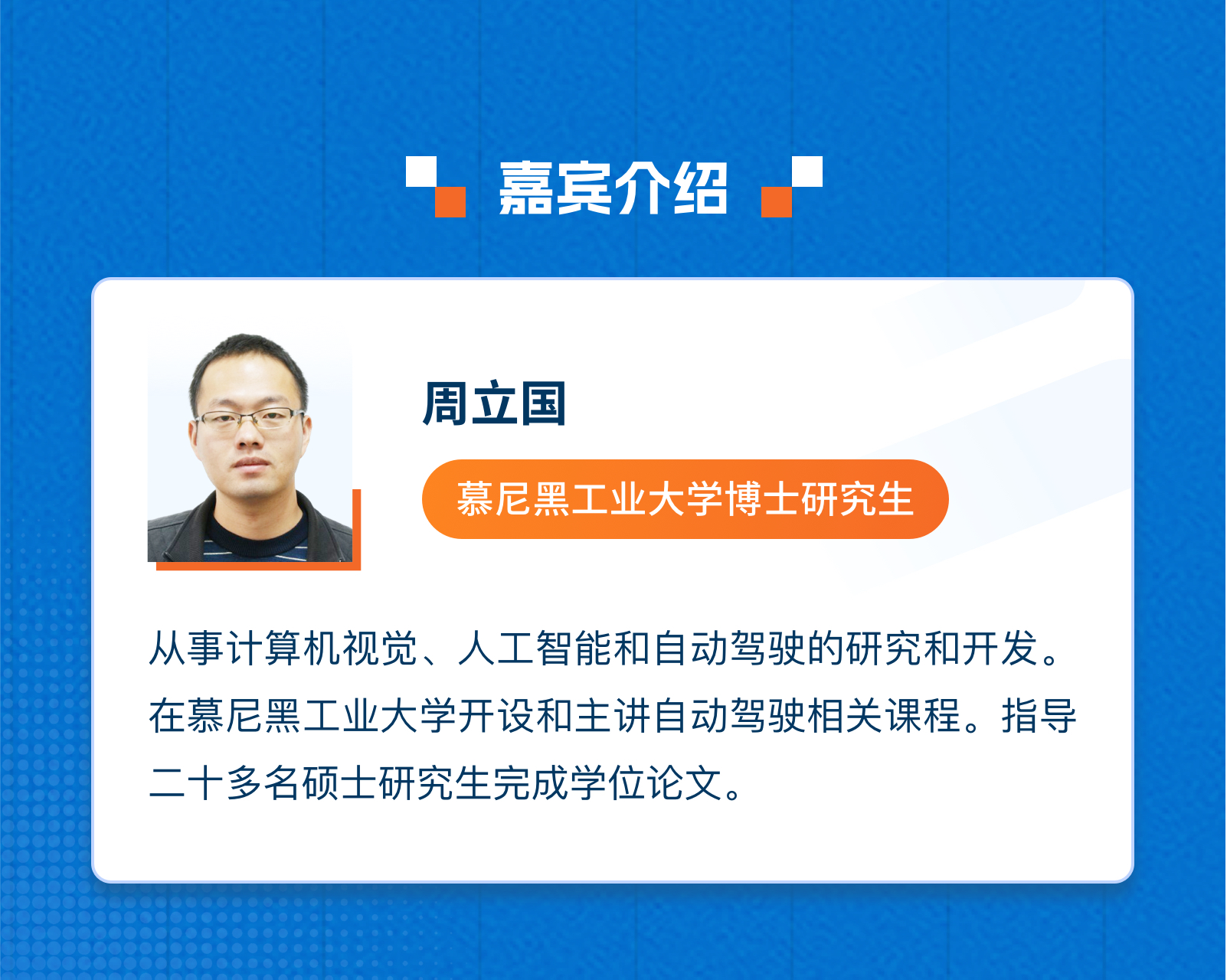 嘉宾介绍

周立国

慕尼黑工业大学博士研究生

从事计算机视觉、人工智能和自动驾驶的研究和开发。在慕尼黑工业大学开设和主讲自动驾驶相关课程。指导二十多名硕士研究生完成学位论文。